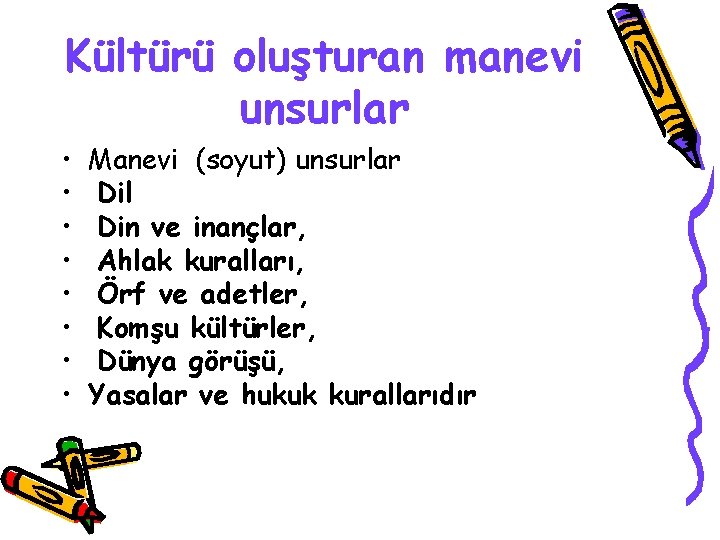 Kültürü oluşturan manevi unsurlar

• Manevi (soyut) unsurlar
• Dil
• Din ve inançlar,
• Ahlak kuralları,
• Örf ve adetler,
• Komşu kültürler,
• Dünya görüşü,
• Yasalar ve hukuk kurallarıdır